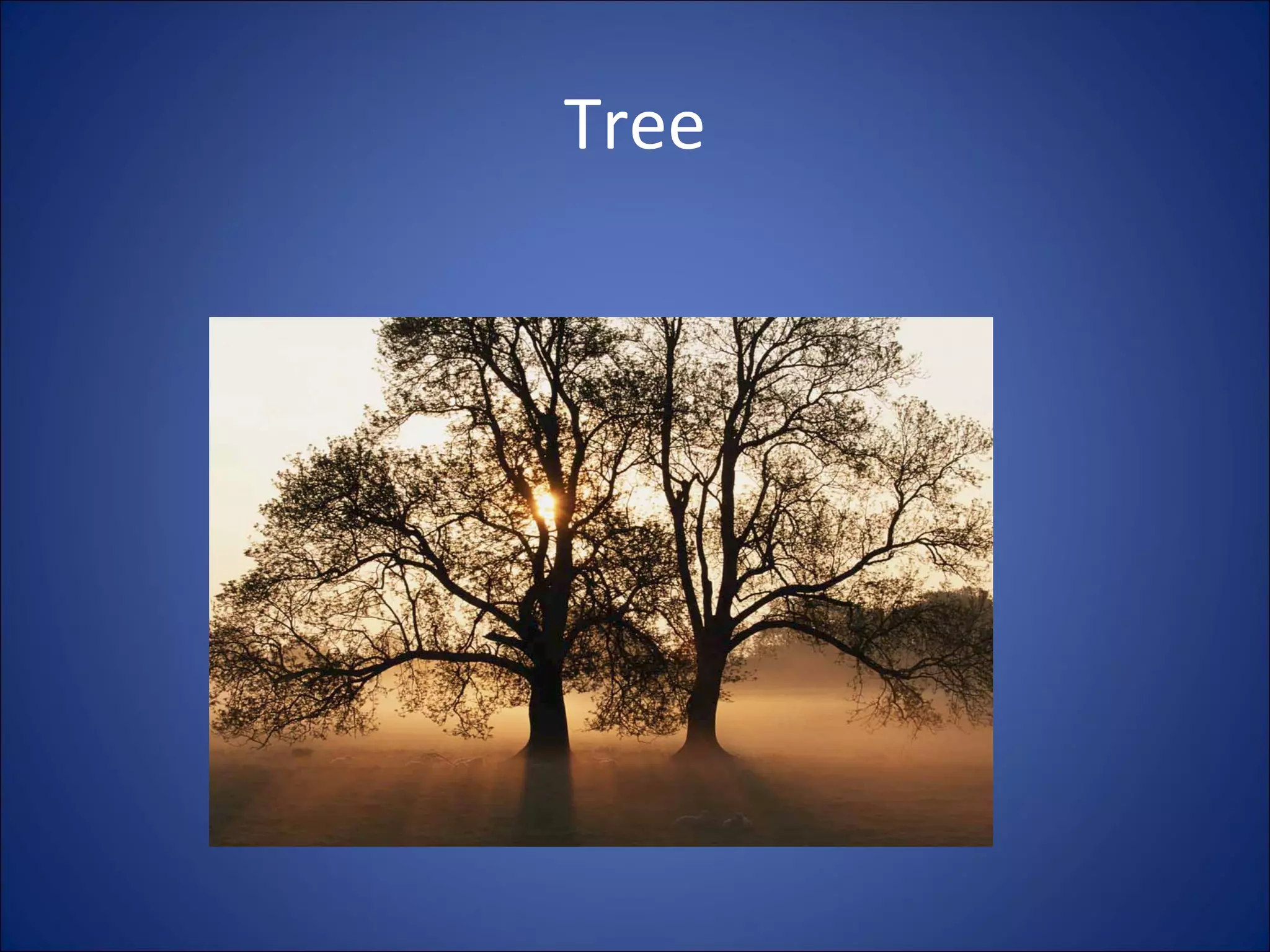 Tree